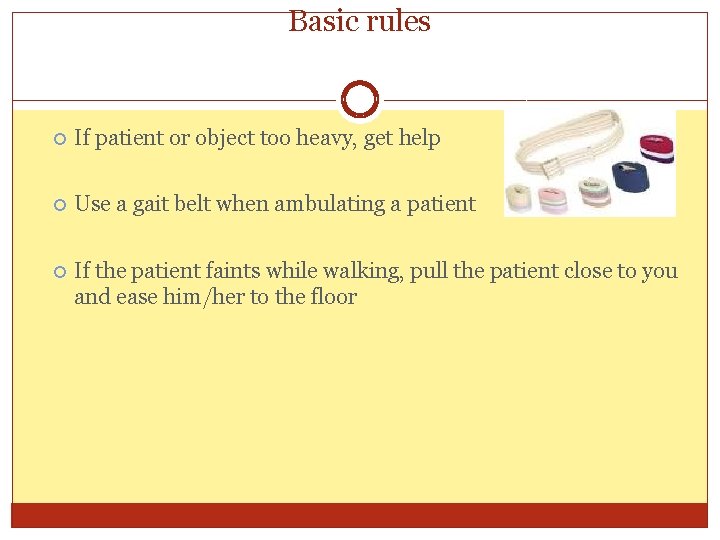 Basic rules

If patient or object too heavy, get help

Use a gait belt when ambulating a patient

If the patient faints while walking, pull the patient close to you and ease him/her to the floor